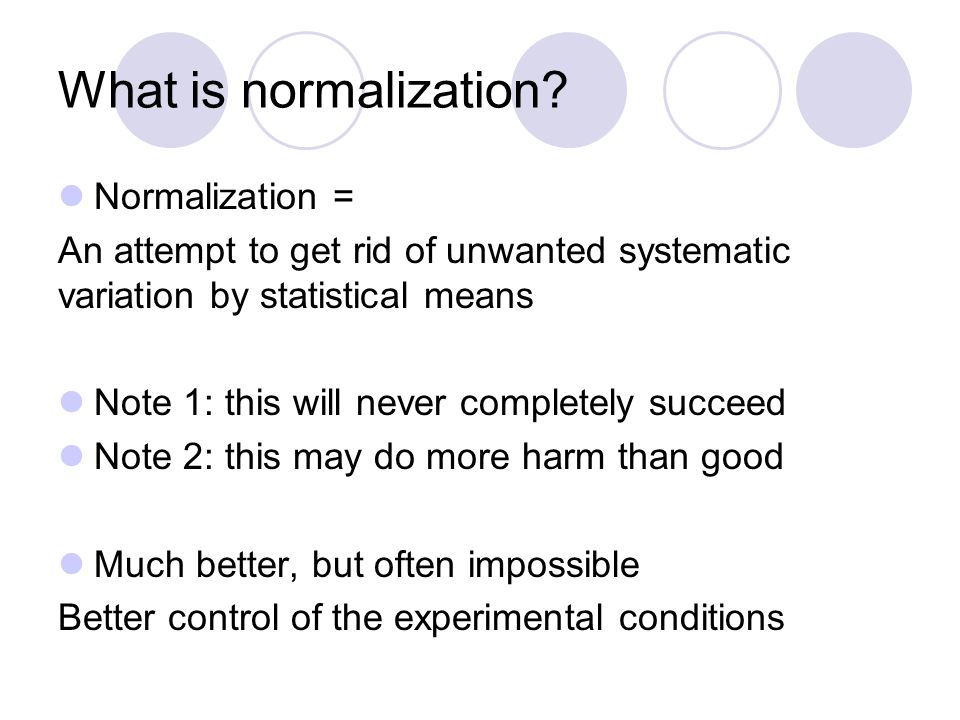 What is normalization?

Normalization =

An attempt to get rid of unwanted systematic variation by statistical means

Note 1: this will never completely succeed

Note 2: this may do more harm than good

Much better, but often impossible

Better control of the experimental conditions